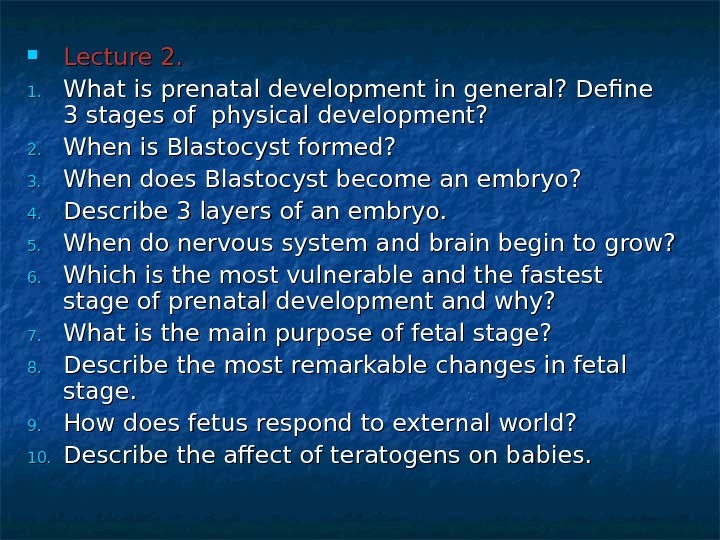 Lecture 2.

1. What is prenatal development in general? Define 3 stages of physical development?
2. When is Blastocyst formed?
3. When does Blastocyst become an embryo?
4. Describe 3 layers of an embryo.
5. When do nervous system and brain begin to grow?
6. Which is the most vulnerable and the fastest stage of prenatal development and why?
7. What is the main purpose of fetal stage?
8. Describe the most remarkable changes in fetal stage.
9. How does fetus respond to external world?
10. Describe the affect of teratogens on babies.